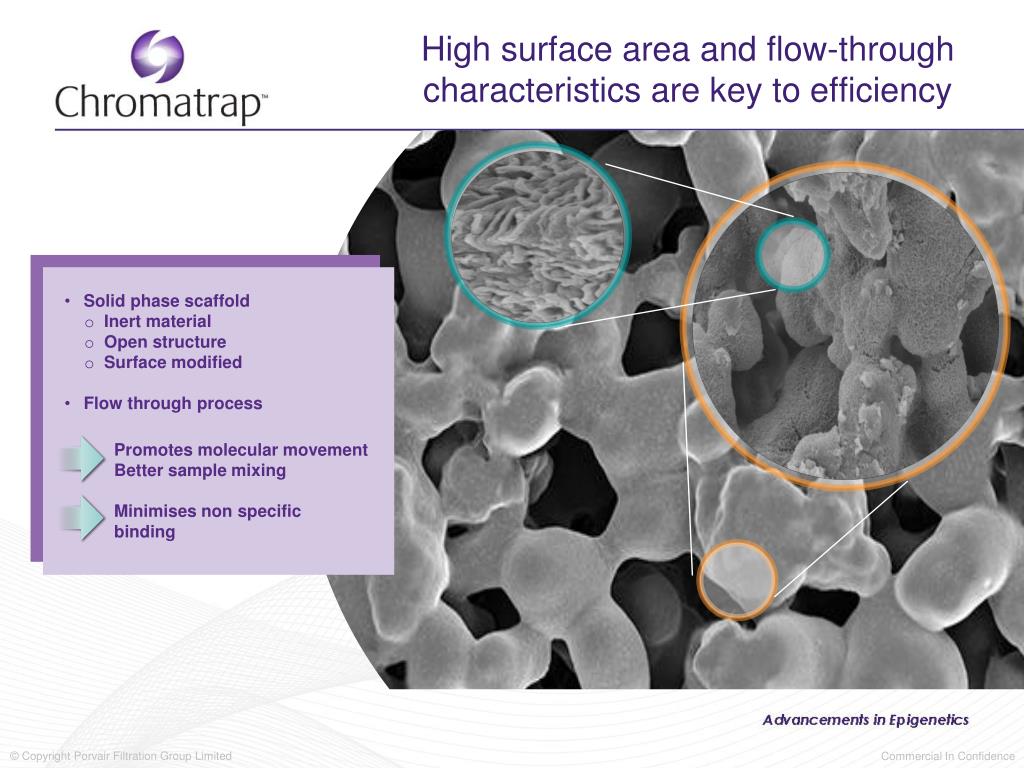 Chromatrap™

High surface area and flow-through characteristics are key to efficiency

• Solid phase scaffold
o Inert material
o Open structure
o Surface modified

• Flow through process

Promotes molecular movement
Better sample mixing

Minimises non specific binding

Advancements in Epigenetics

© Copyright Porvair Filtration Group Limited

Commercial In Confidence